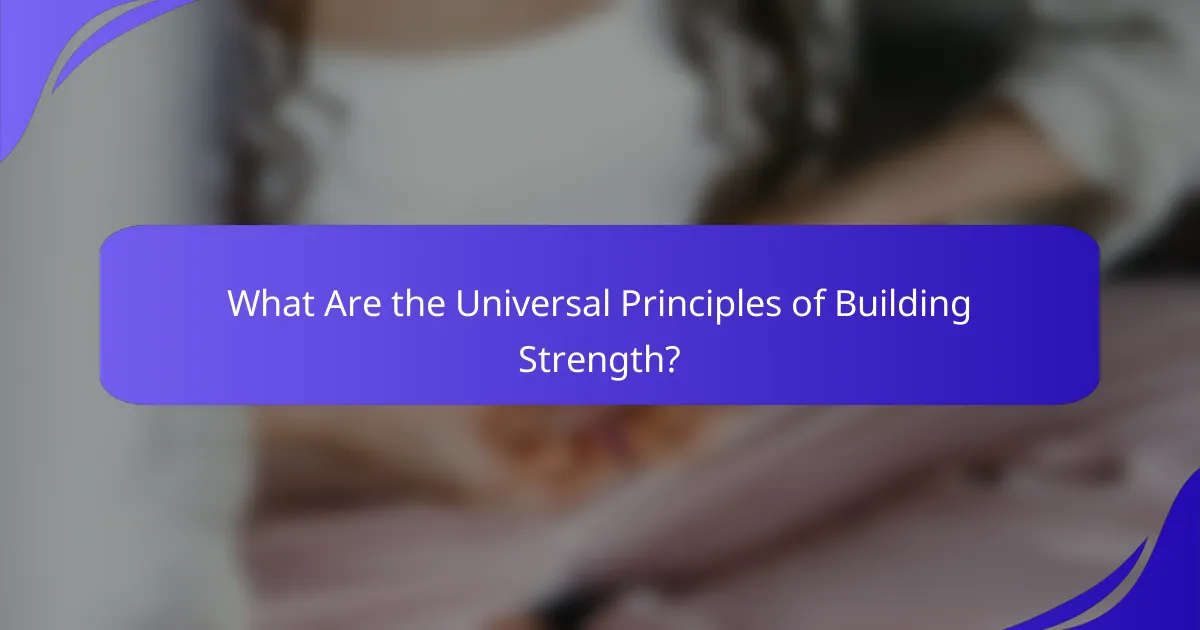 What Are the Universal Principles of Building Strength?